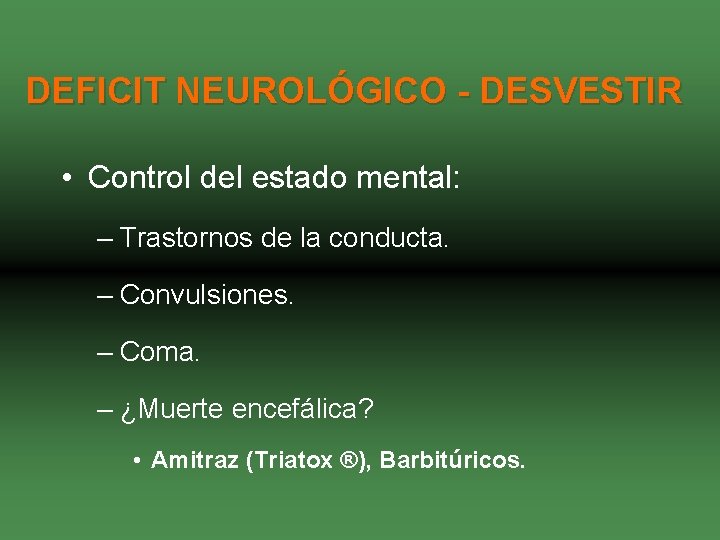 DEFICIT NEUROLÓGICO - DESVESTIR

• Control del estado mental:

– Trastornos de la conducta.

– Convulsiones.

– Coma.

– ¿Muerte encefálica?

• Amitraz (Triatox ®), Barbitúricos.